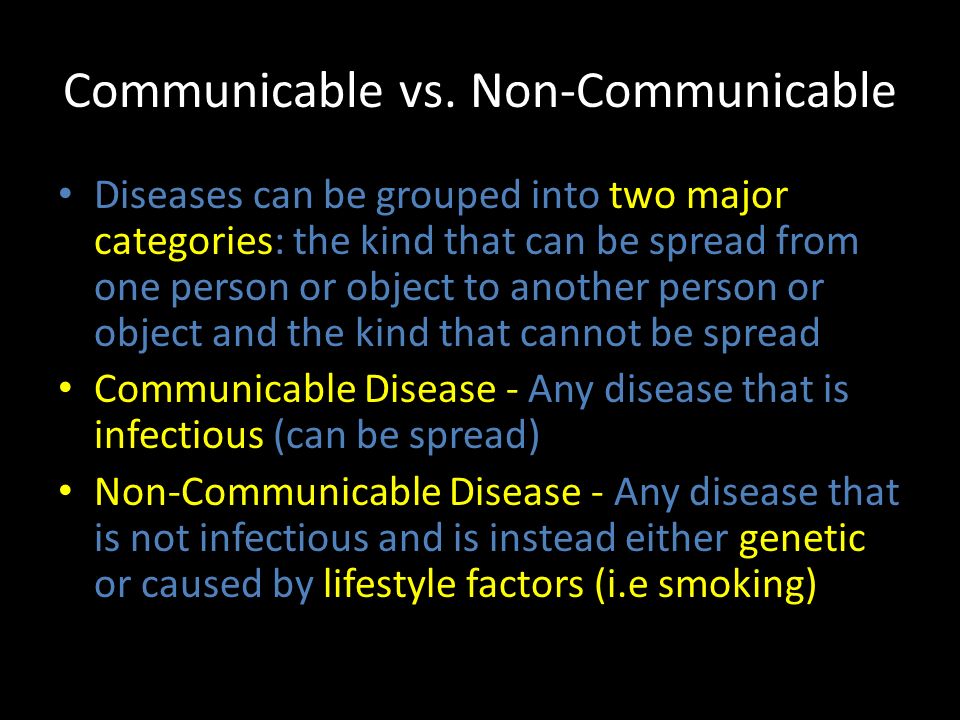 Communicable vs. Non-Communicable

• Diseases can be grouped into two major categories: the kind that can be spread from one person or object to another person or object and the kind that cannot be spread

• Communicable Disease - Any disease that is infectious (can be spread)

• Non-Communicable Disease - Any disease that is not infectious and is instead either genetic or caused by lifestyle factors (i.e smoking)